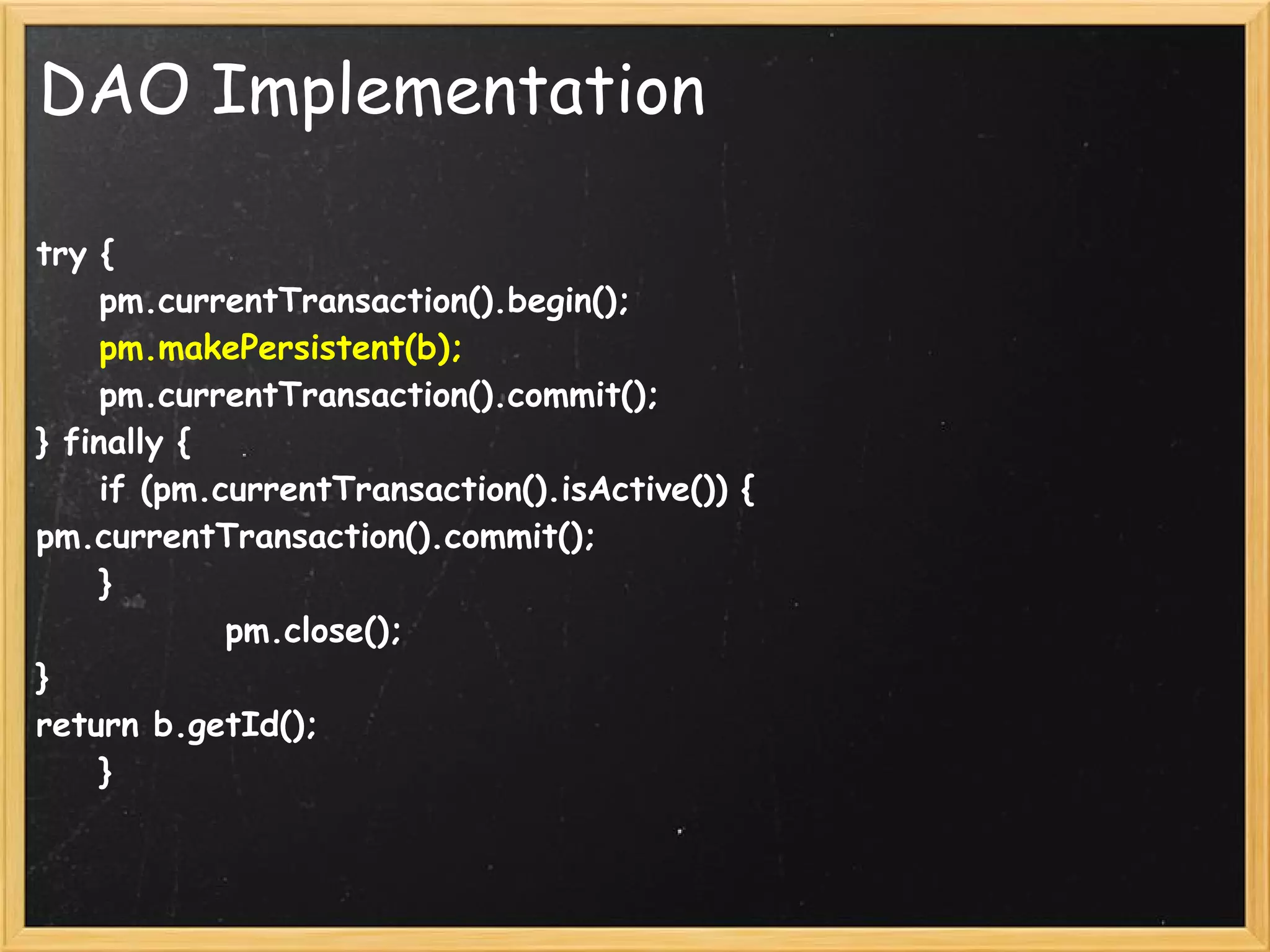 DAO Implementation

try {
pm.currentTransaction().begin();
pm.makePersistent(b);
pm.currentTransaction().commit();
} finally {
if (pm.currentTransaction().isActive()) {
pm.currentTransaction().commit();
}
pm.close();
}
return b.getId();
}